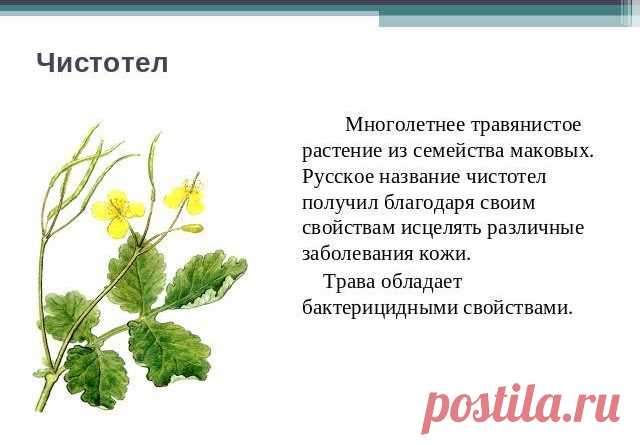 Чистотел

Многолетнее травянистое растение из семейства маковых. Русское название чистотел получил благодаря своим свойствам исцелять различные заболевания кожи.

Трава обладает бактерицидными свойствами.

postila.ru